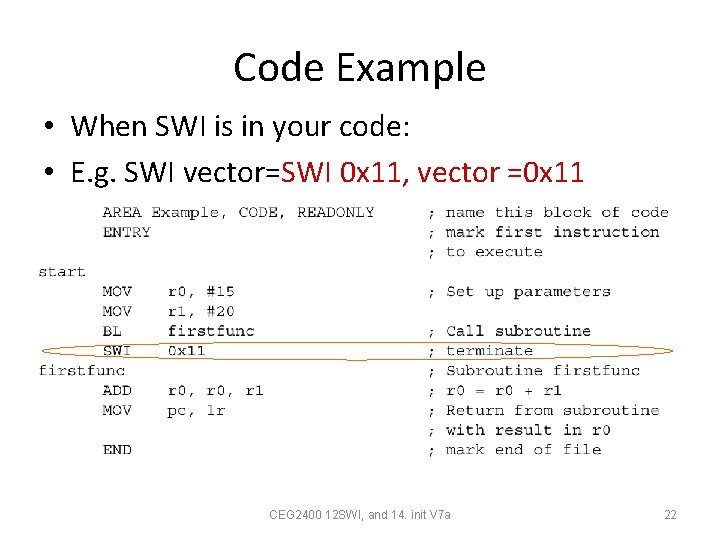 Code Example

• When SWI is in your code:
• E.g. SWI vector=SWI 0x11, vector =0x11

AREA Example, CODE, READONLY ; name this block of code
ENTRY ; mark first instruction
; to execute
start
MOV r0, #15 ; Set up parameters
MOV r1, #20
BL firstfunc ; Call subroutine
SWI 0x11 ; terminate
firstfunc ; Subroutine firstfunc
ADD r0, r0, r1 ; r0 = r0 + r1
MOV pc, lr ; Return from subroutine
; with result in r0
END ; mark end of file

CEG2400 12SWI, and 14. init V7a

22